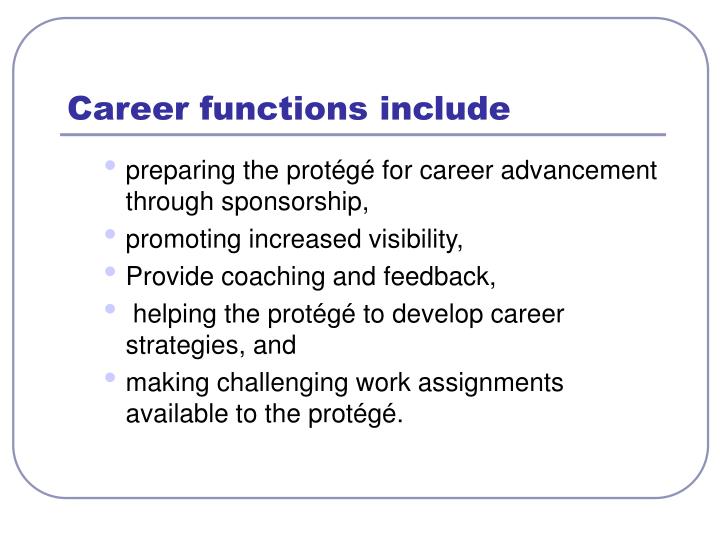 Career functions include

- preparing the protégé for career advancement through sponsorship,
- promoting increased visibility,
- Provide coaching and feedback,
- helping the protégé to develop career strategies, and
- making challenging work assignments available to the protégé.